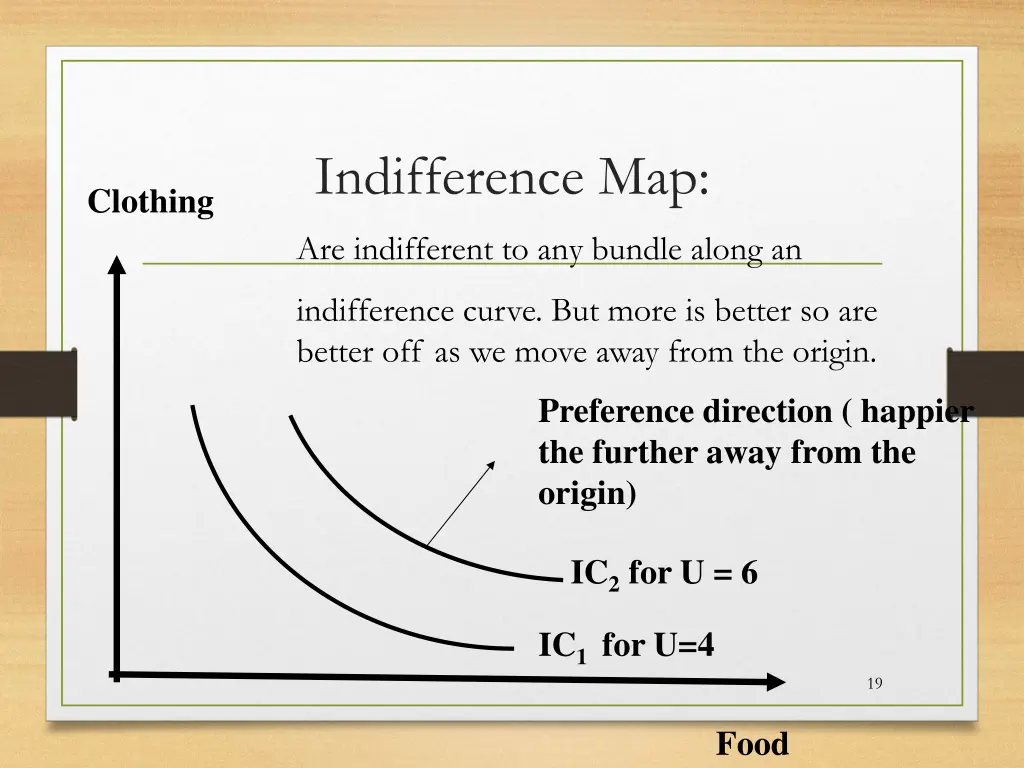 Indifference Map:

Clothing

Are indifferent to any bundle along an

indifference curve. But more is better so are better off as we move away from the origin.

Preference direction ( happier the further away from the origin)

$IC_2$ for U = 6

$IC_1$ for U=4

19

Food